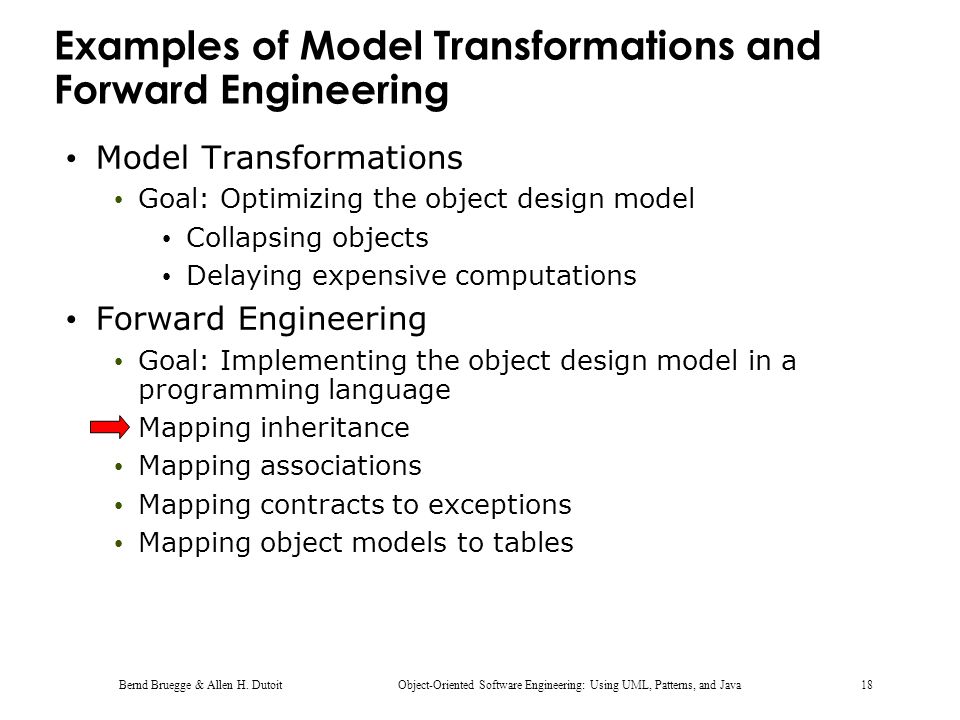 Examples of Model Transformations and Forward Engineering

• Model Transformations
  • Goal: Optimizing the object design model
    • Collapsing objects
    • Delaying expensive computations
• Forward Engineering
  • Goal: Implementing the object design model in a programming language
  Mapping inheritance
  • Mapping associations
  • Mapping contracts to exceptions
  • Mapping object models to tables

Bernd Bruegge & Allen H. Dutoit   Object-Oriented Software Engineering: Using UML, Patterns, and Java   18